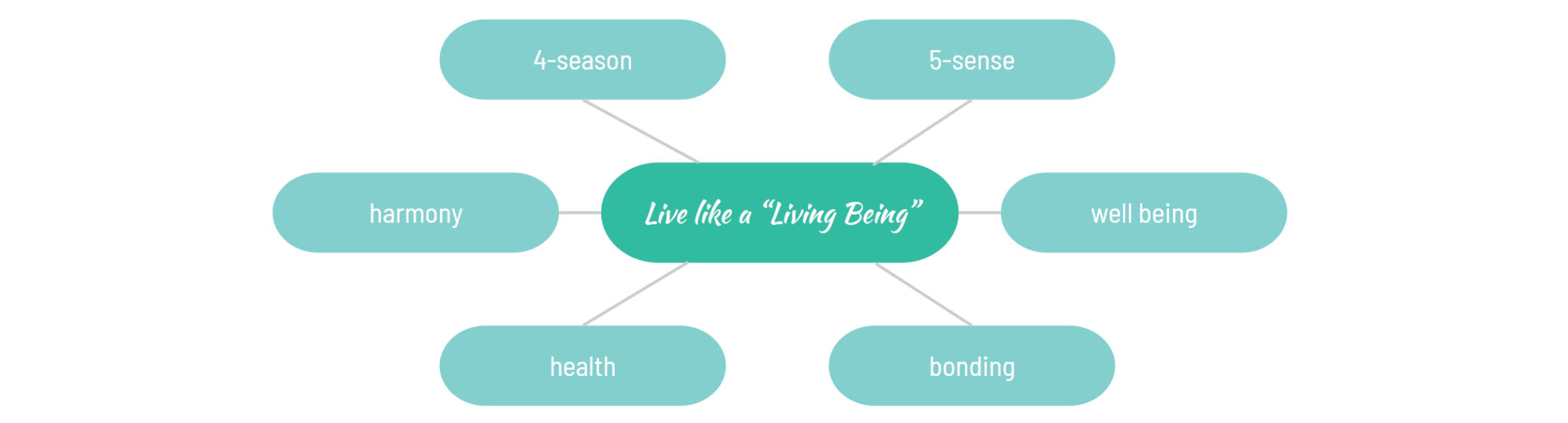 4-season

5-sense

harmony

Live like a “Living Being”

well being

health

bonding